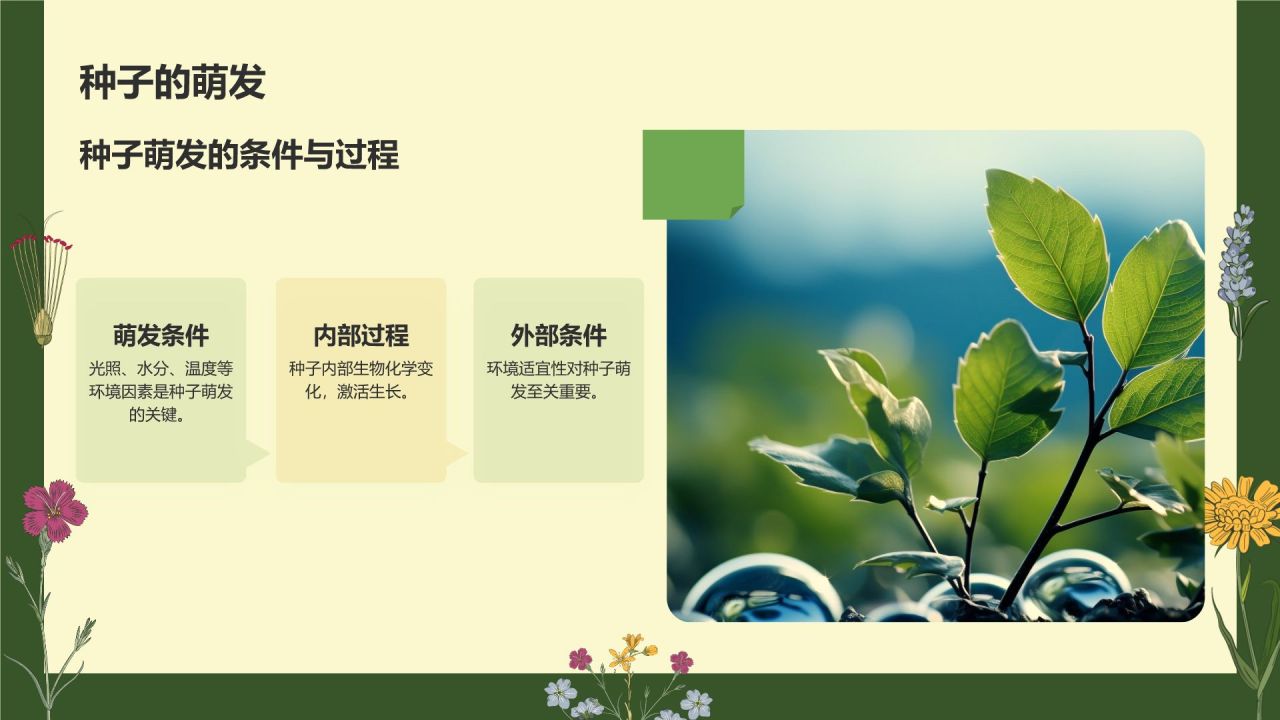 种子的萌发

种子萌发的条件与过程

萌发条件
光照、水分、温度等环境因素是种子萌发的关键。

内部过程
种子内部生物化学变化，激活生长。

外部条件
环境适宜性对种子萌发至关重要。